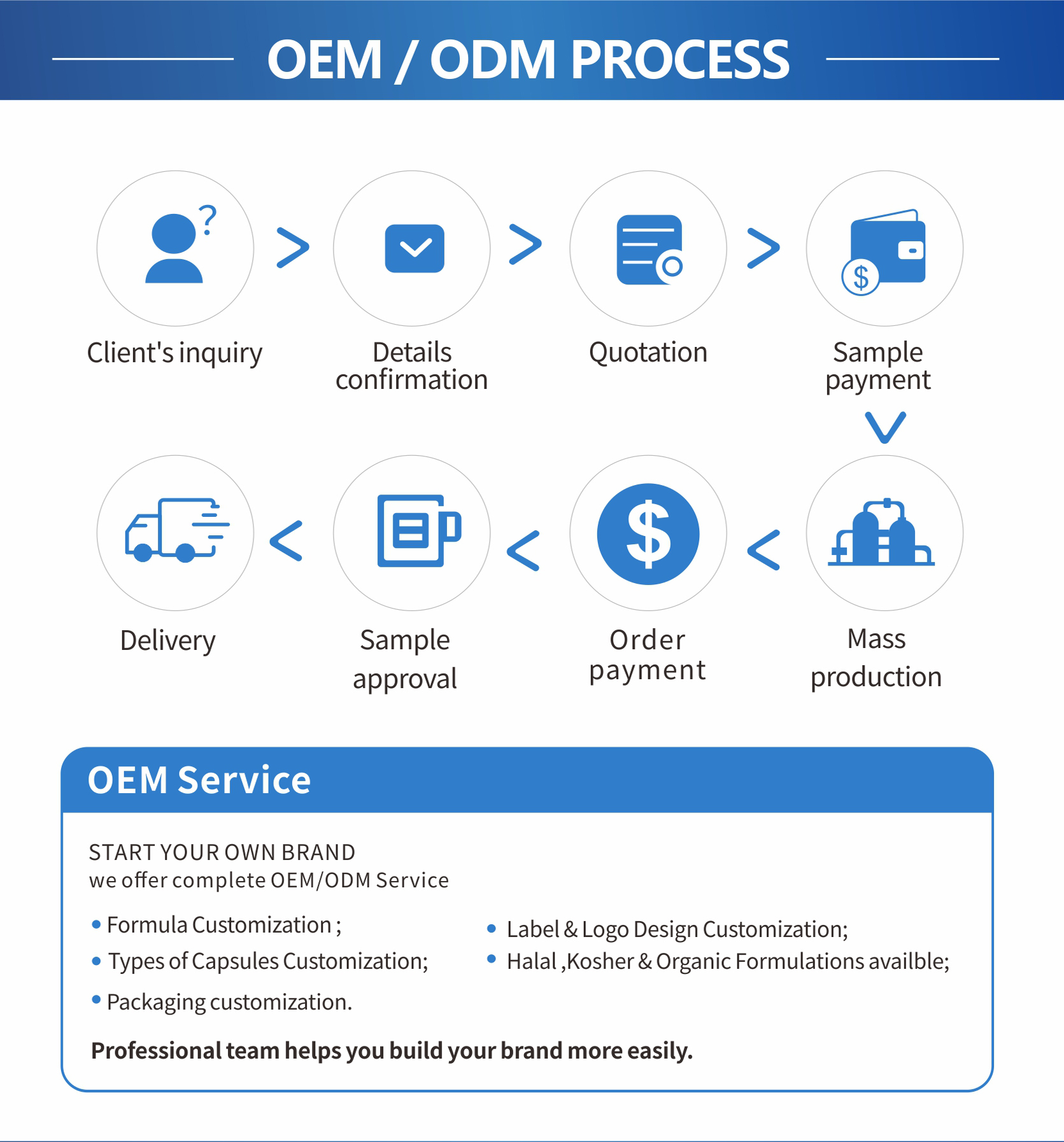 OEM / ODM PROCESS

Client's inquiry

Details confirmation

Quotation

Sample payment

Delivery

Sample approval

Order payment

Mass production

OEM Service

START YOUR OWN BRAND
we offer complete OEM/ODM Service

• Formula Customization ;
• Types of Capsules Customization;
• Packaging customization.

• Label & Logo Design Customization;
• Halal ,Kosher & Organic Formulations availble;

Professional team helps you build your brand more easily.